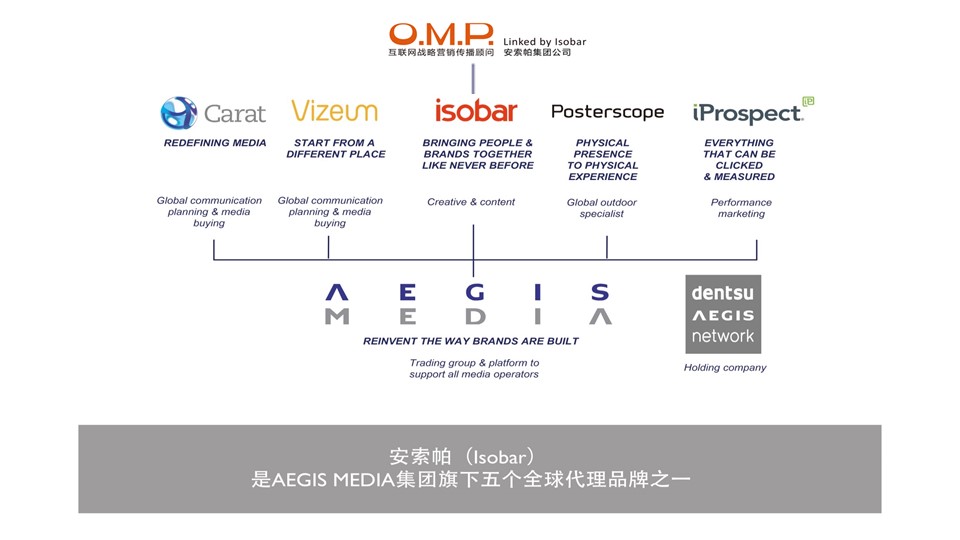 O.M.P. Linked by Isobar
互联网战略营销传播顾问 安索帕集团公司

Carat
REDEFINING MEDIA
Global communication planning & media buying

Vizeum
START FROM A DIFFERENT PLACE
Global communication planning & media buying

isobar
BRINGING PEOPLE & BRANDS TOGETHER LIKE NEVER BEFORE
Creative & content

Posterscope
PHYSICAL PRESENCE TO PHYSICAL EXPERIENCE
Global outdoor specialist

iProspect.
EVERYTHING THAT CAN BE CLICKED & MEASURED
Performance marketing

AEGIS MEDIA
REINVENT THE WAY BRANDS ARE BUILT
Trading group & platform to support all media operators

dentsu AEGIS network
Holding company

安索帕（Isobar）
是AEGIS MEDIA集团旗下五个全球代理品牌之一